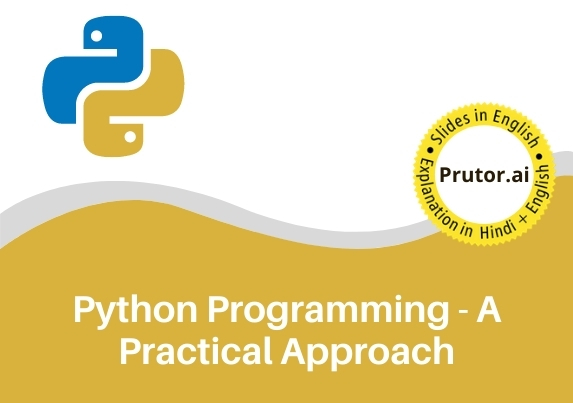 • Slides in English •
Prutor.ai
Explanation in Hindi + English

Python Programming - A Practical Approach